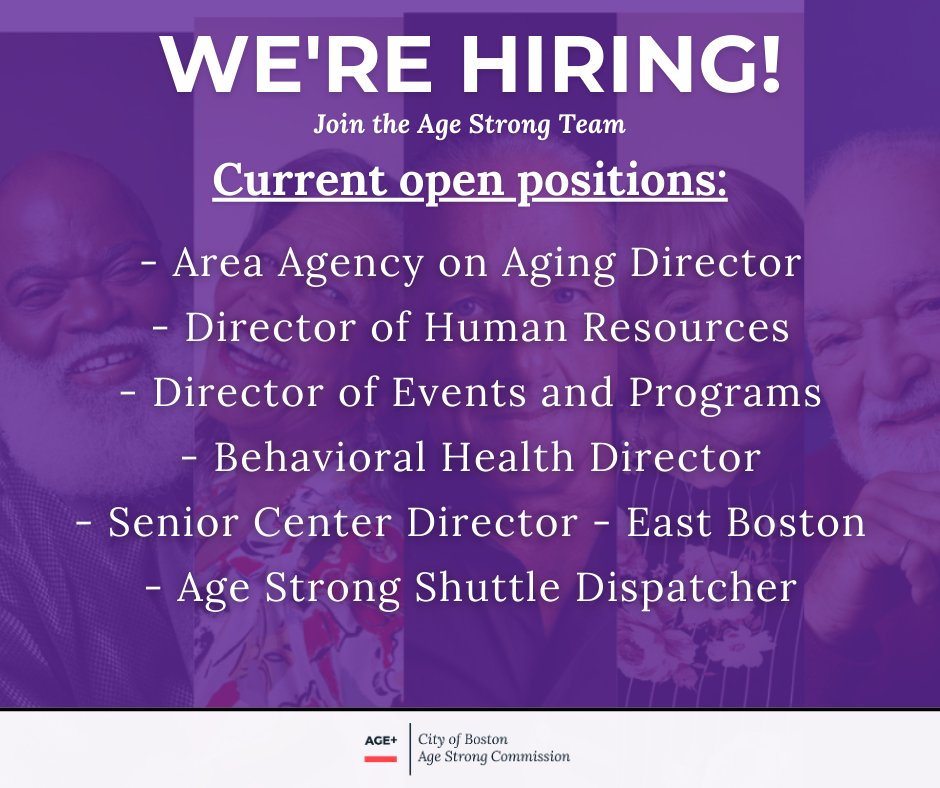 WE'RE HIRING!

Join the Age Strong Team

Current open positions:

- Area Agency on Aging Director
- Director of Human Resources
- Director of Events and Programs
- Behavioral Health Director
- Senior Center Director - East Boston
- Age Strong Shuttle Dispatcher

AGE+

City of Boston
Age Strong Commission